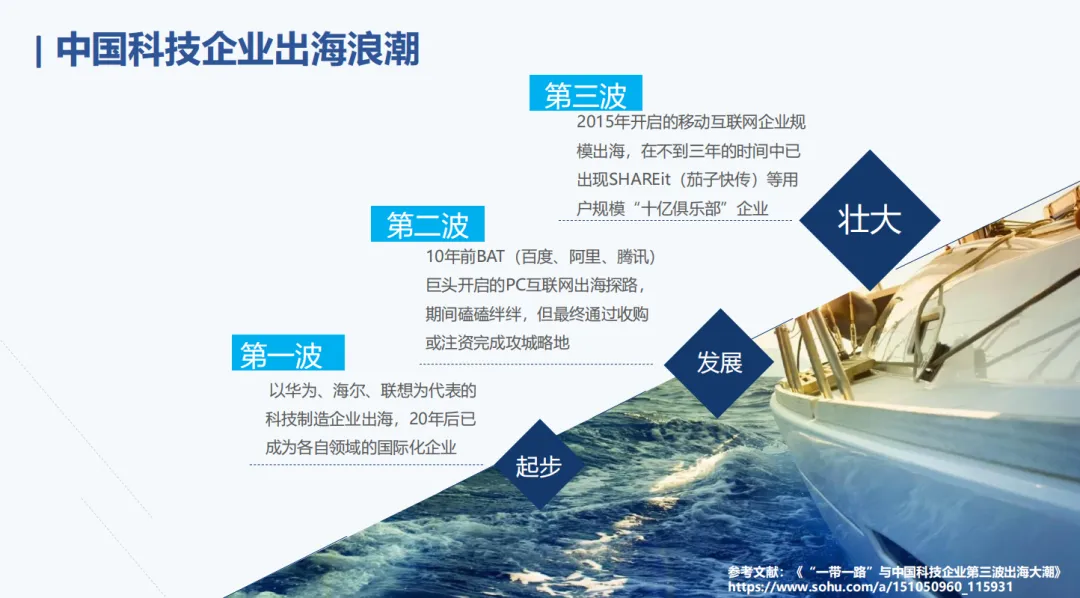 中国科技企业出海浪潮

第三波

2015年开启的移动互联网企业规模出海，在不到三年的时间中已出现SHAREit（茄子快传）等用户规模“十亿俱乐部”企业

壮大

第二波

10年前BAT（百度、阿里、腾讯）巨头开启的PC互联网出海探路，期间磕磕绊绊，但最终通过收购或注资完成攻城略地

发展

第一波

以华为、海尔、联想为代表的科技制造企业出海，20年后已成为各自领域的国际化企业

起步

参考文献：《“一带一路”与中国科技企业第三波出海大潮》
https://www.sohu.com/a/151050960_115931